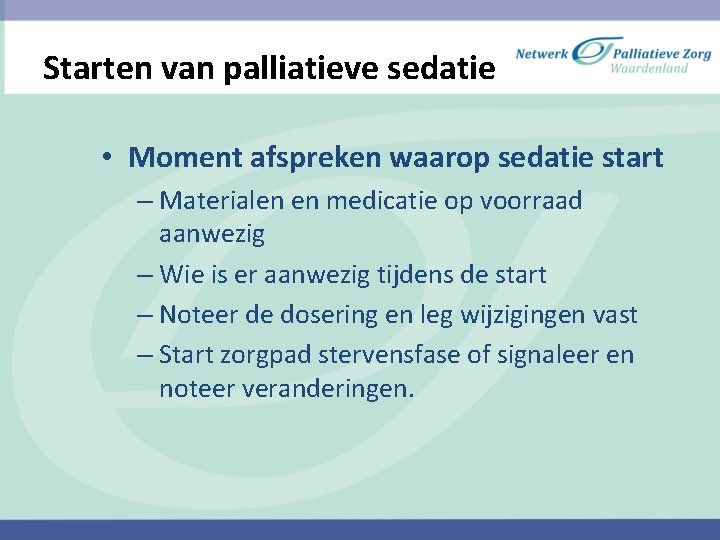 Starten van palliatieve sedatie

Netwerk Palliatieve Zorg Waardenland

• Moment afspreken waarop sedatie start
– Materialen en medicatie op voorraad aanwezig
– Wie is er aanwezig tijdens de start
– Noteer de dosering en leg wijzigingen vast
– Start zorgpad stervensfase of signaleer en noteer veranderingen.